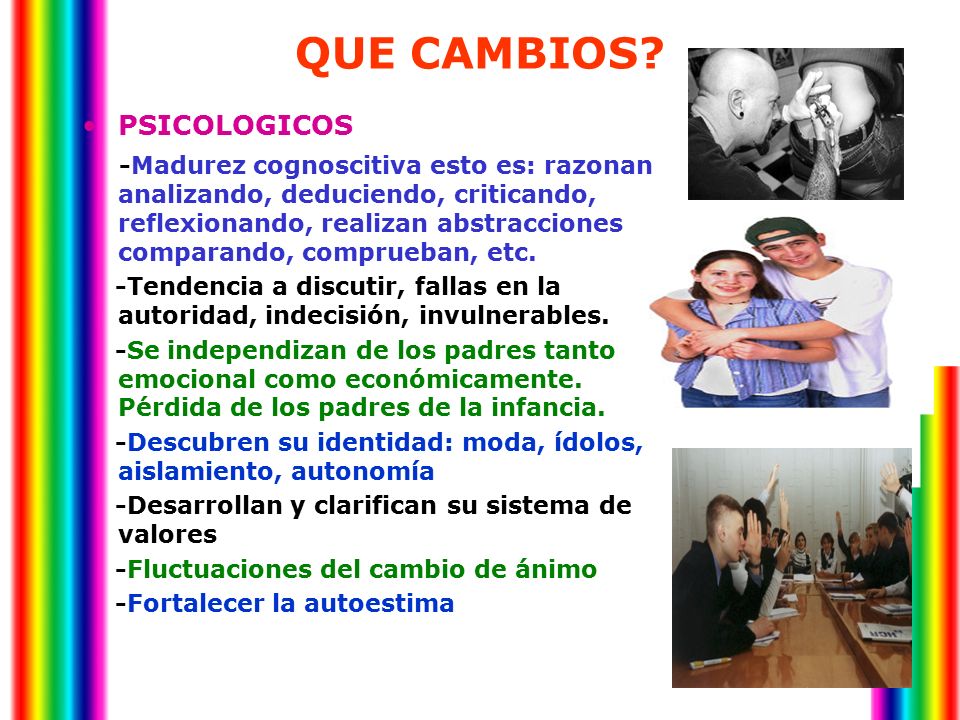 QUE CAMBIOS?

• PSICOLOGICOS

-Madurez cognoscitiva esto es: razonan analizando, deduciendo, criticando, reflexionando, realizan abstracciones comparando, comprueban, etc.

-Tendencia a discutir, fallas en la autoridad, indecisión, invulnerables.

-Se independizan de los padres tanto emocional como económicamente. Pérdida de los padres de la infancia.

-Descubren su identidad: moda, ídolos, aislamiento, autonomía

-Desarrollan y clarifican su sistema de valores

-Fluctuaciones del cambio de ánimo

-Fortalecer la autoestima